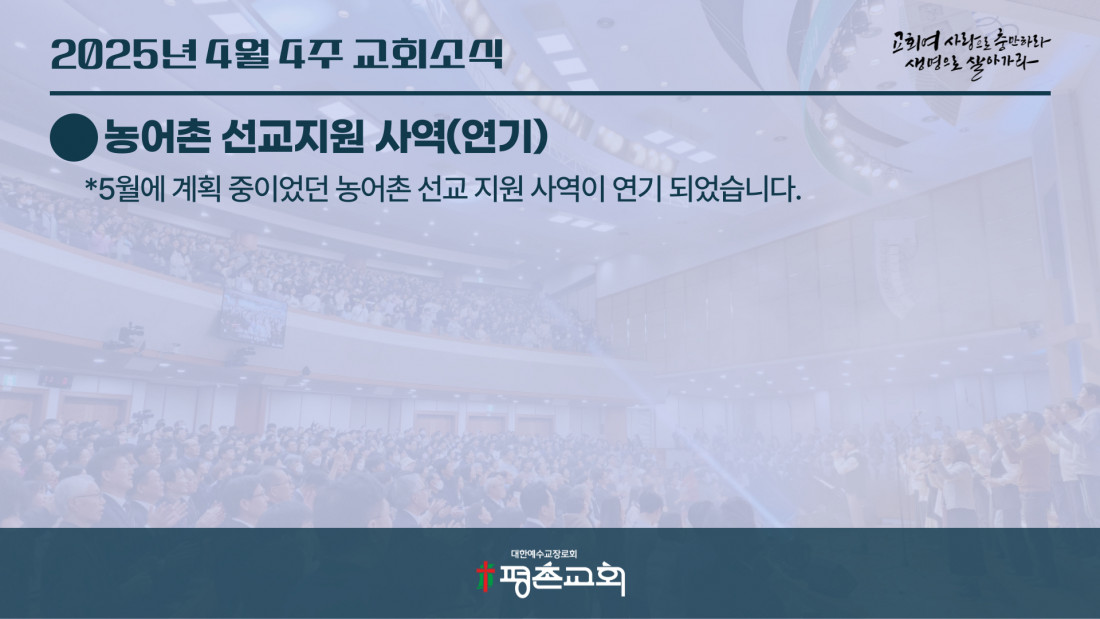 2025년 4월 4주 교회소식

교회여 사랑으로 충만하라
생명으로 살아가라

농어촌 선교지원 사역(연기)

*5월에 계획 중이었던 농어촌 선교 지원 사역이 연기 되었습니다.

대한예수교장로회
평촌교회